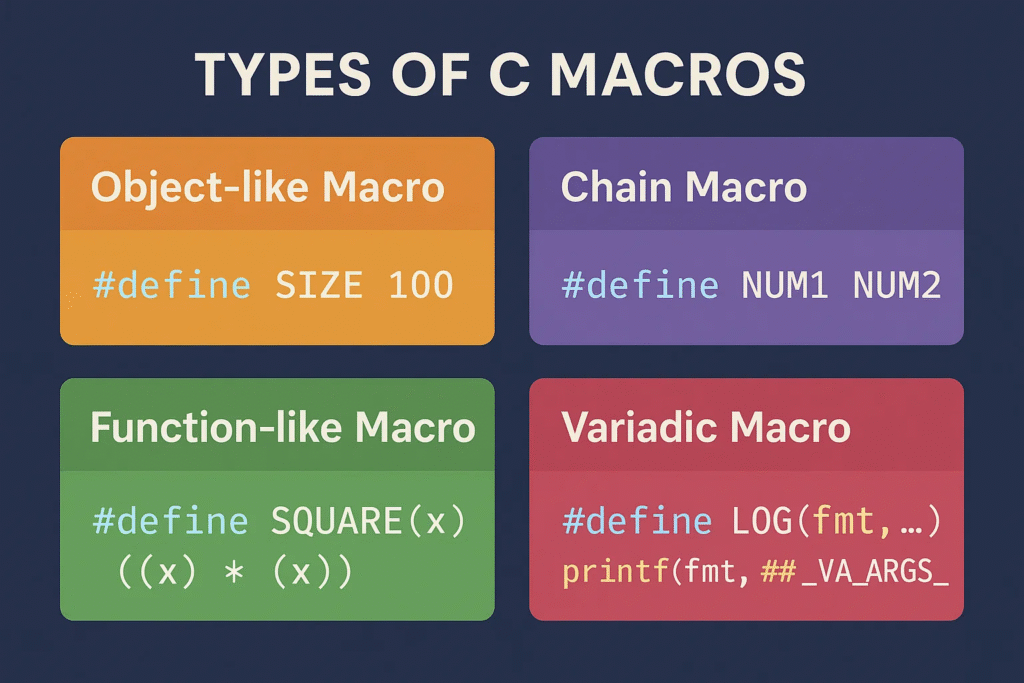 TYPES OF C MACROS

Object-like Macro

#define SIZE 100

Chain Macro

#define NUM1 NUM2

Function-like Macro

#define SQUARE(x) ((x) * (x))

Variadic Macro

#define LOG(fmt,…) printf(fmt, ##_VA_ARGS_